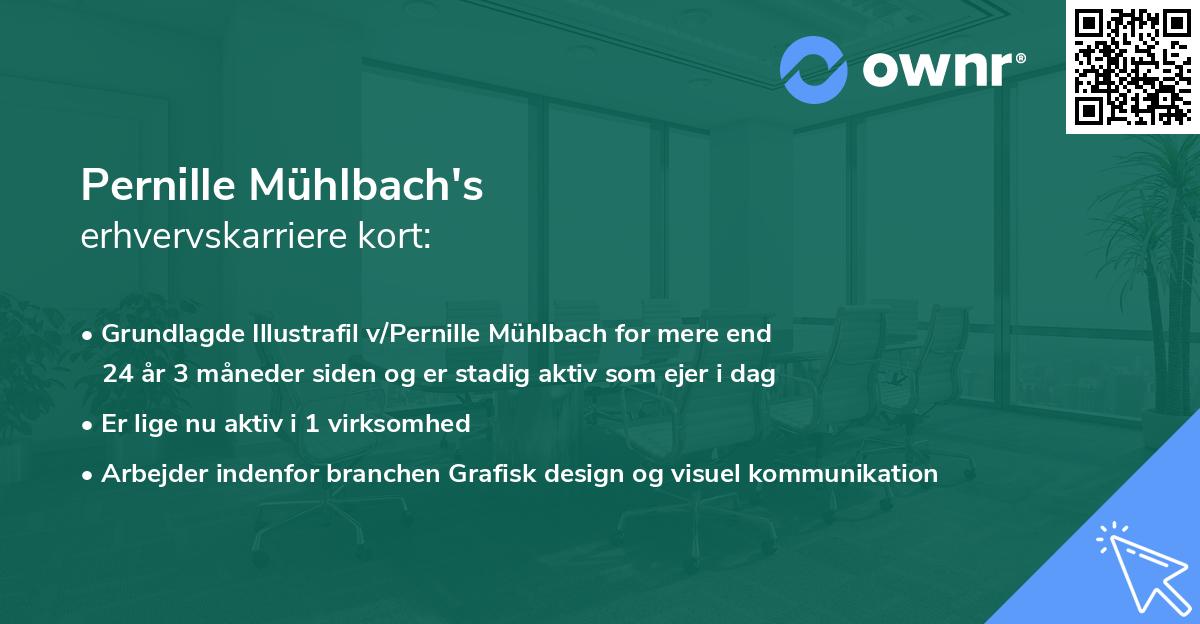 ownr®

Pernille Mühlbach's
erhvervskarriere kort:

• Grundlagde Illustrafil v/Pernille Mühlbach for mere end 24 år 3 måneder siden og er stadig aktiv som ejer i dag
• Er lige nu aktiv i 1 virksomhed
• Arbejder indenfor branchen Grafisk design og visuel kommunikation